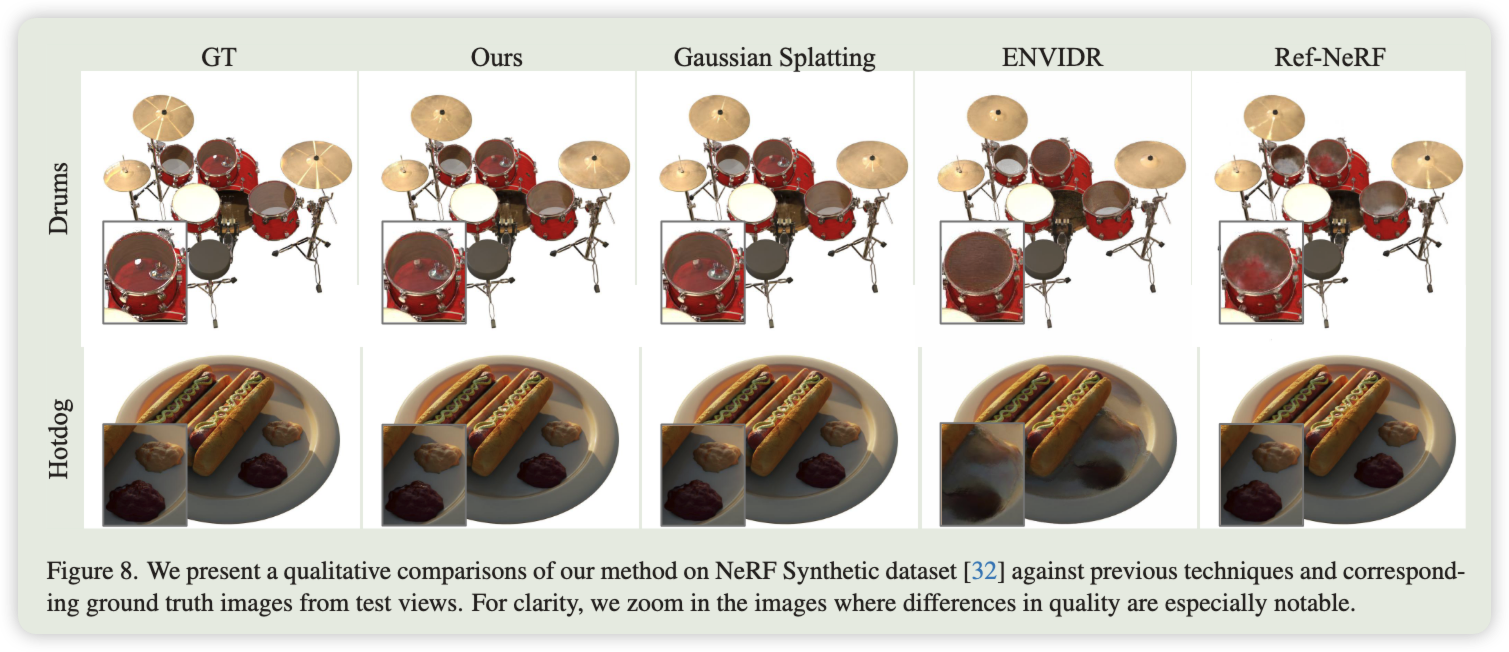 GT Ours Gaussian Splatting ENVIDR Ref-NeRF

Drums

Hotdog

Figure 8. We present a qualitative comparisons of our method on NeRF Synthetic dataset [32] against previous techniques and corresponding ground truth images from test views. For clarity, we zoom in the images where differences in quality are especially notable.